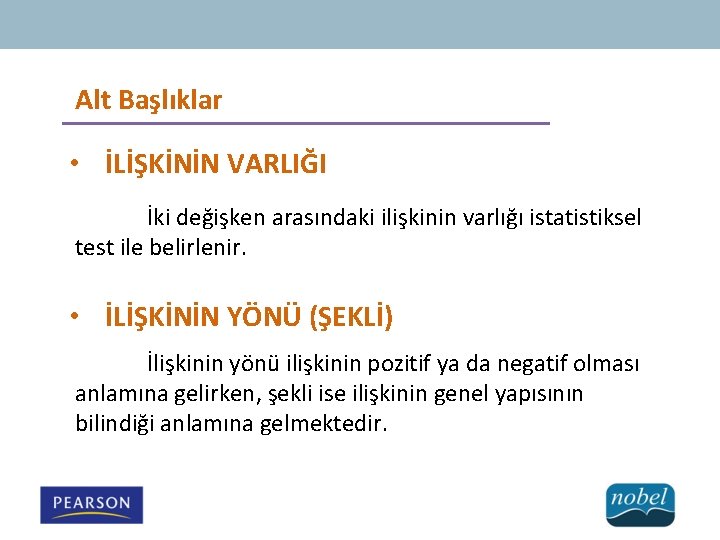 Alt Başlıklar

• İLİŞKİNİN VARLIĞI

İki değişken arasındaki ilişkinin varlığı istatistiksel test ile belirlenir.

• İLİŞKİNİN YÖNÜ (ŞEKLİ)

İlişkinin yönü ilişkinin pozitif ya da negatif olması anlamına gelirken, şekli ise ilişkinin genel yapısının bilindiği anlamına gelmektedir.

PEARSON

nobel